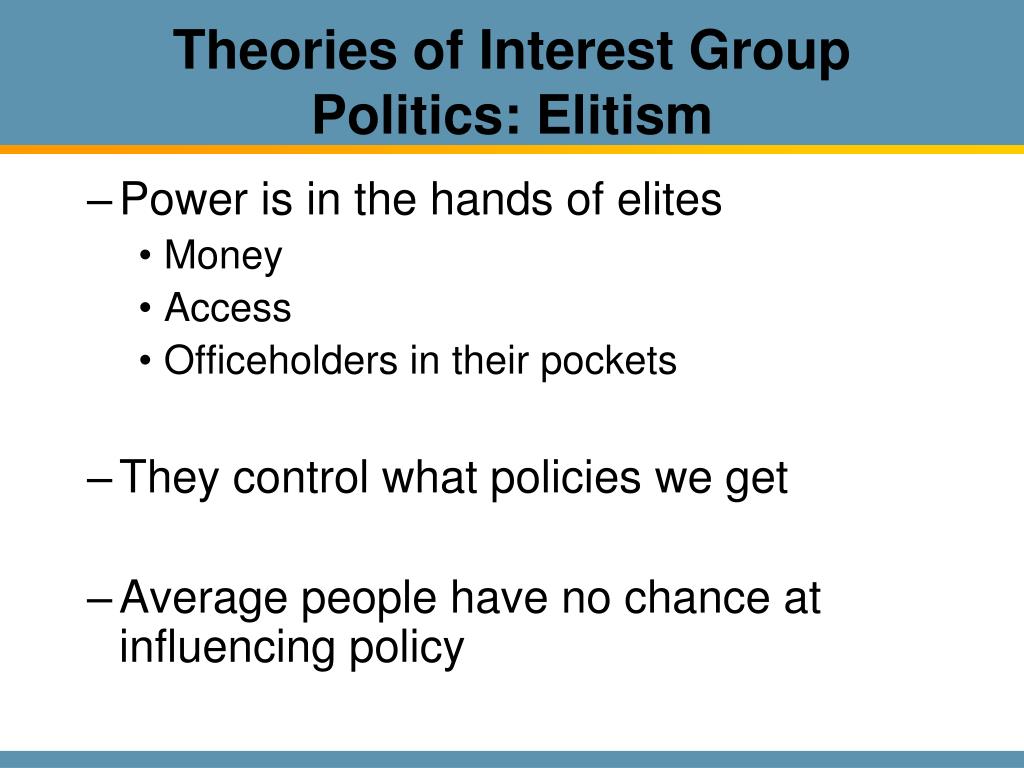 Theories of Interest Group Politics: Elitism

– Power is in the hands of elites
• Money
• Access
• Officeholders in their pockets

– They control what policies we get

– Average people have no chance at influencing policy